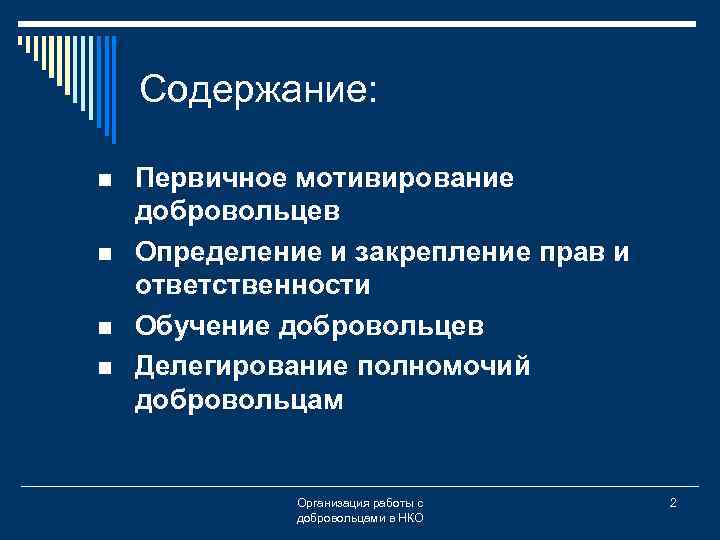 Содержание:

- Первичное мотивирование добровольцев
- Определение и закрепление прав и ответственности
- Обучение добровольцев
- Делегирование полномочий добровольцам

Организация работы с добровольцами в НКО

2